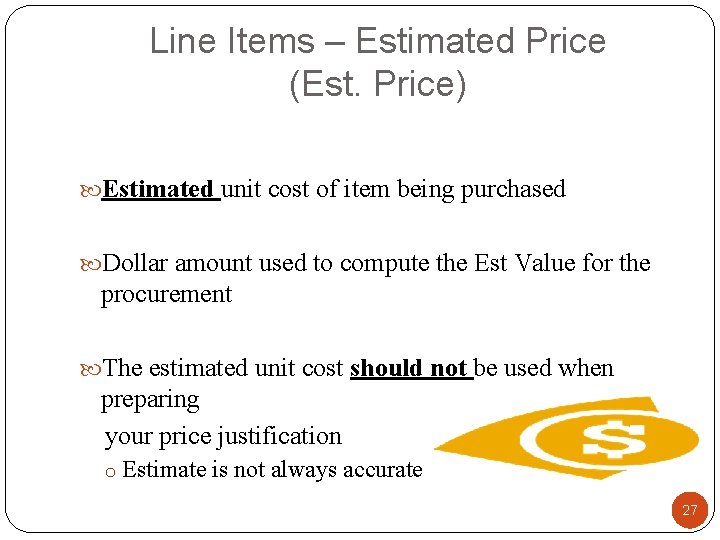 Line Items – Estimated Price
(Est. Price)

Estimated unit cost of item being purchased

Dollar amount used to compute the Est Value for the procurement

The estimated unit cost should not be used when preparing

your price justification

o Estimate is not always accurate

$

27